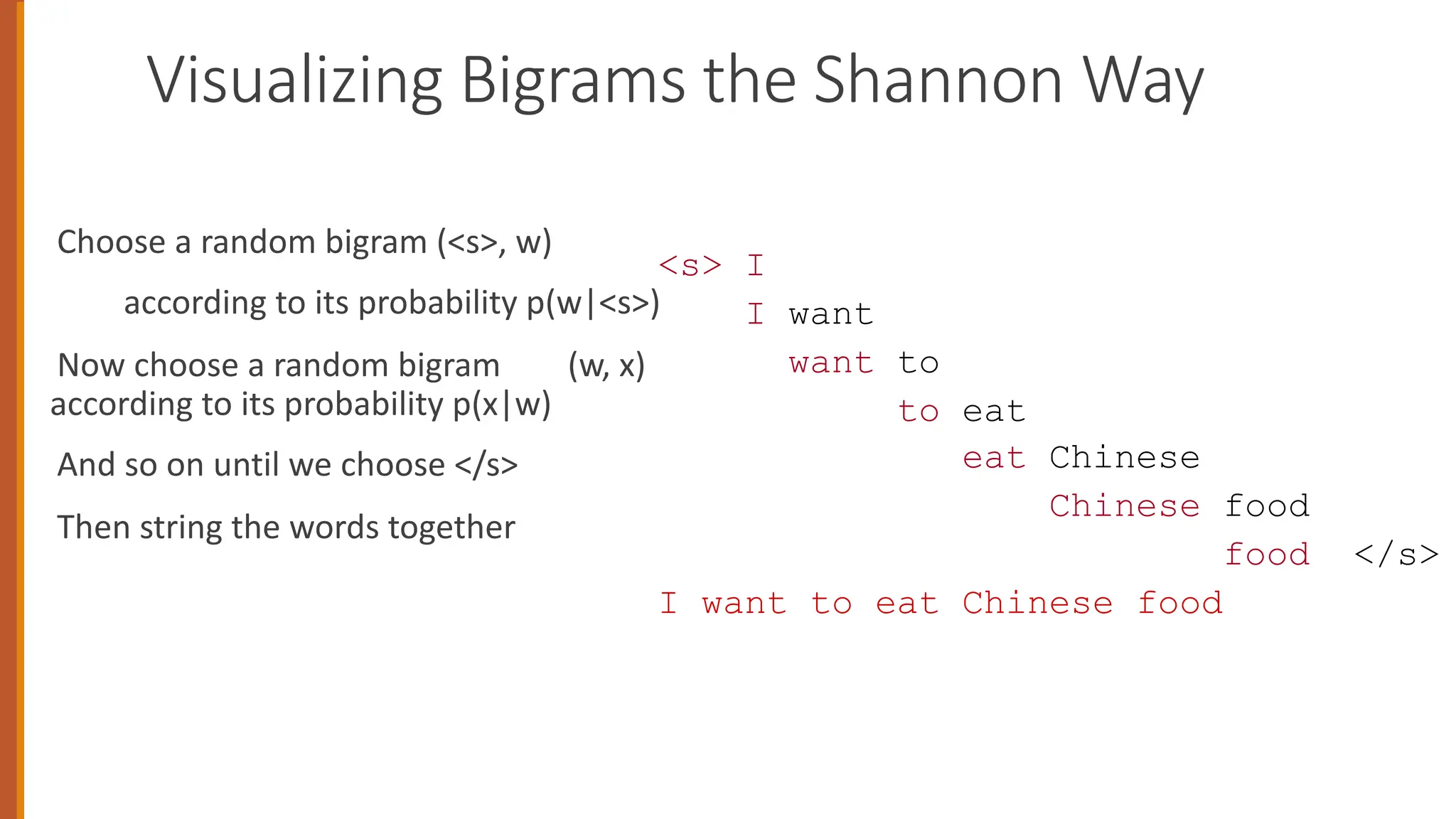 Visualizing Bigrams the Shannon Way

Choose a random bigram (<s>, w)

according to its probability p(w|<s>)

Now choose a random bigram (w, x) according to its probability p(x|w)

And so on until we choose </s>

Then string the words together

<s> I
I want
want to
to eat
eat Chinese
Chinese food
food </s>
I want to eat Chinese food